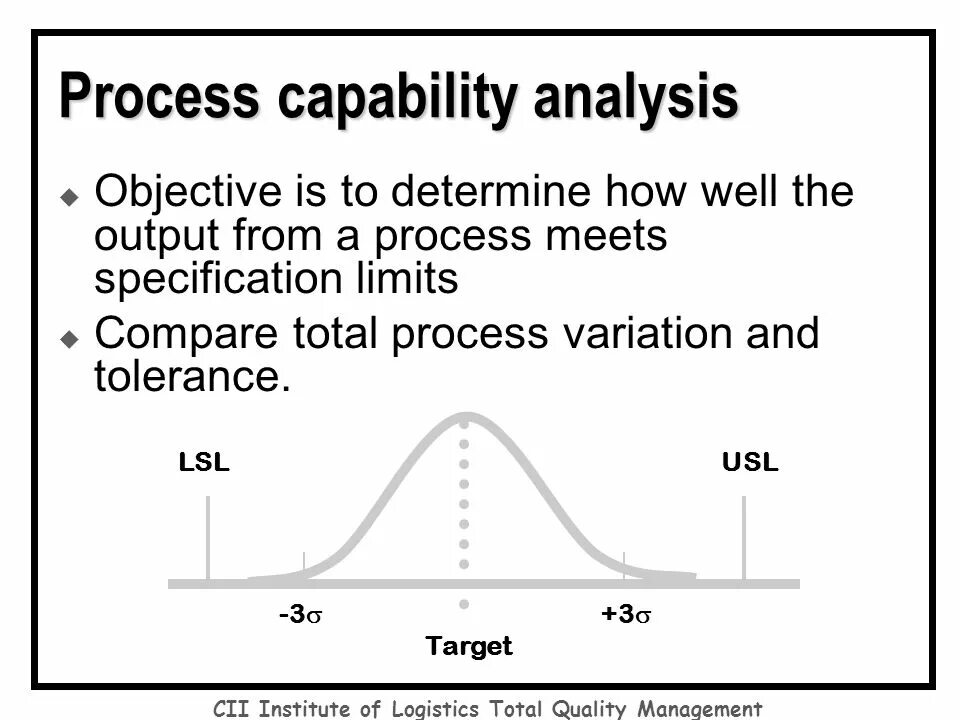 Process capability analysis

◆ Objective is to determine how well the output from a process meets specification limits

◆ Compare total process variation and tolerance.

LSL

USL

$-3\sigma$

$+3\sigma$

Target

CII Institute of Logistics Total Quality Management